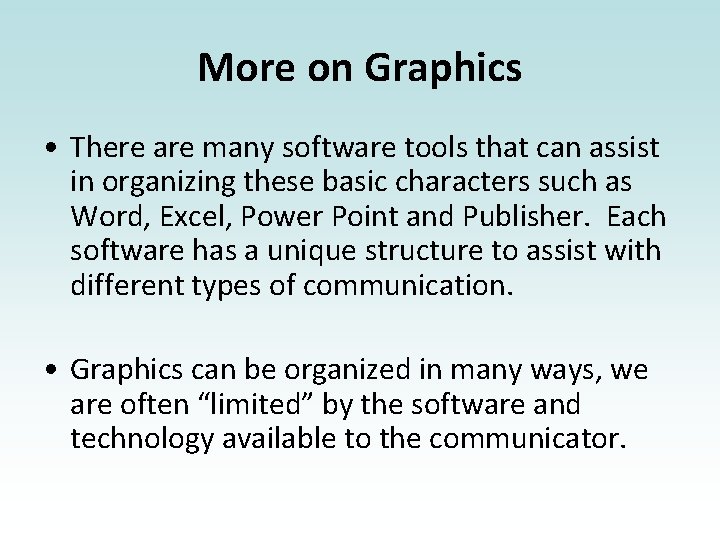 More on Graphics

• There are many software tools that can assist in organizing these basic characters such as Word, Excel, Power Point and Publisher.  Each software has a unique structure to assist with different types of communication.

• Graphics can be organized in many ways, we are often “limited” by the software and technology available to the communicator.